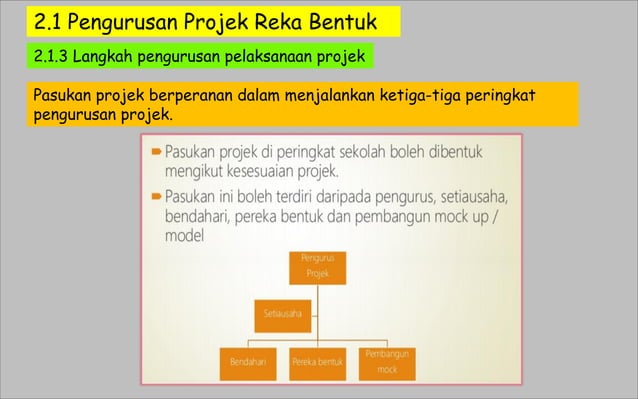 2.1 Pengurusan Projek Reka Bentuk

2.1.3 Langkah pengurusan pelaksanaan projek

Pasukan projek berperanan dalam menjalankan ketiga-tiga peringkat pengurusan projek.

Pasukan projek di peringkat sekolah boleh dibentuk mengikut kesesuaian projek.

Pasukan ini boleh terdiri daripada pengurus, setiausaha, bendahari, pereka bentuk dan pembangun mock up / model

Pengurus Projek

Setiausaha

Bendahari

Pereka bentuk

Pembangun mock